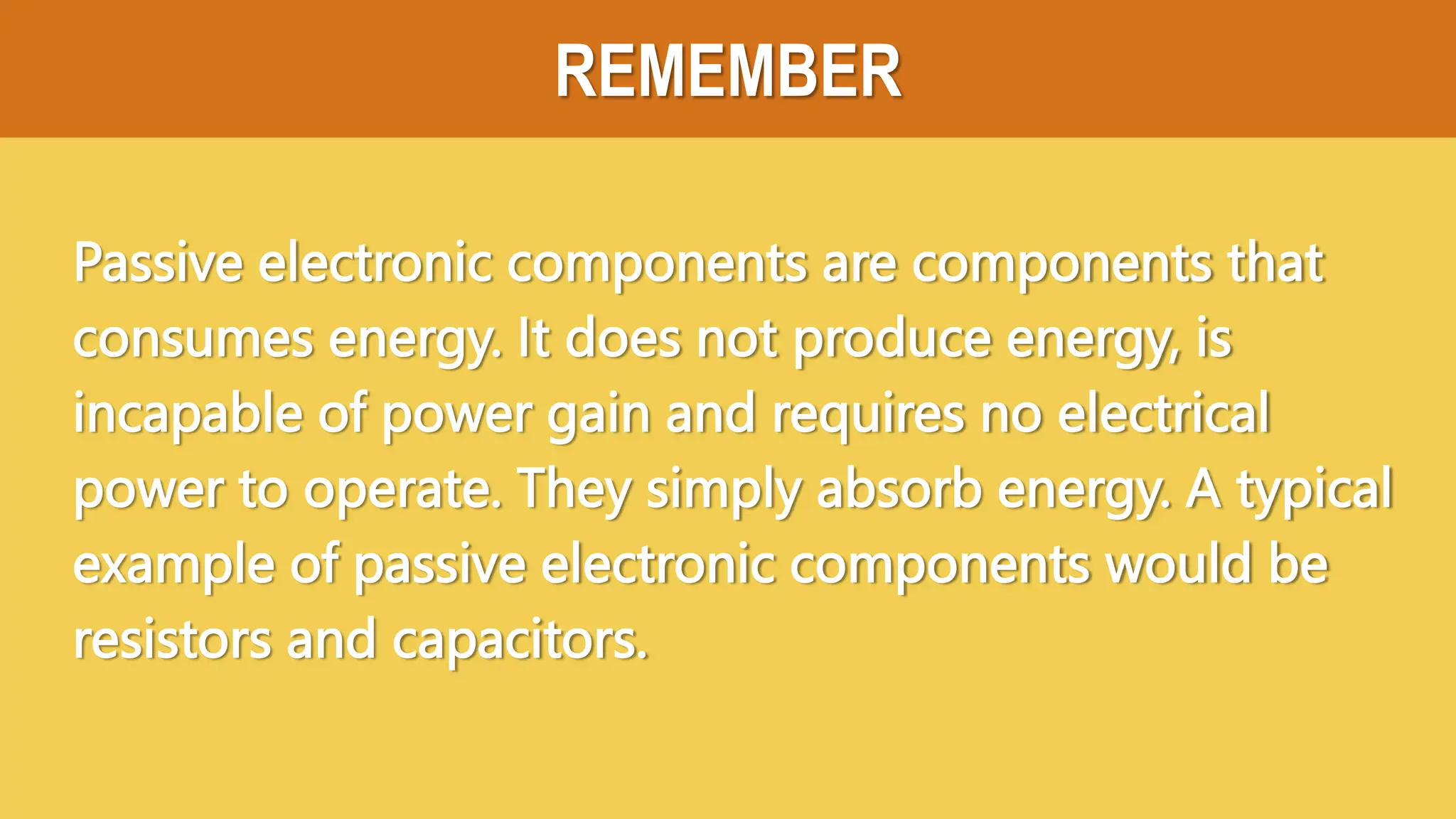 REMEMBER

Passive electronic components are components that consumes energy. It does not produce energy, is incapable of power gain and requires no electrical power to operate. They simply absorb energy. A typical example of passive electronic components would be resistors and capacitors.